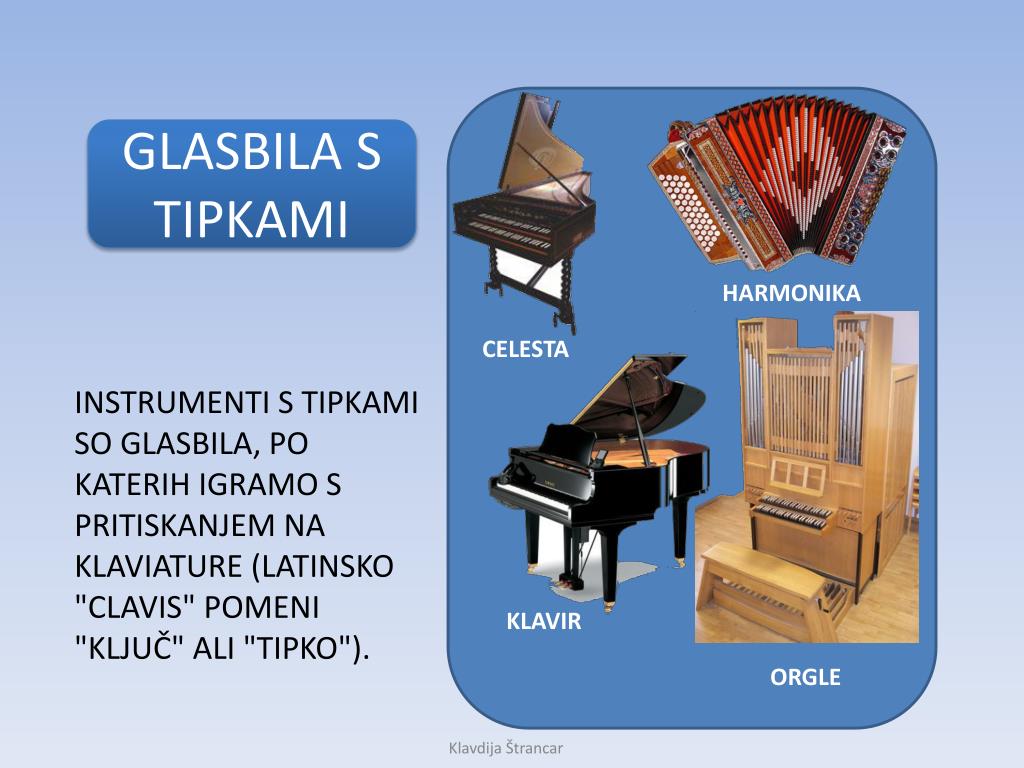 GLASBILA S TIPKAMI

INSTRUMENTI S TIPKAMI SO GLASBILA, PO KATERIH IGRAMO S PRITISKANJEM NA KLAVIATURE (LATINSKO "CLAVIS" POMENI "KLJUČ" ALI "TIPKO").

HARMONIKA

CELESTA

KLAVIR

ORGLE

Klavdija Štrancar